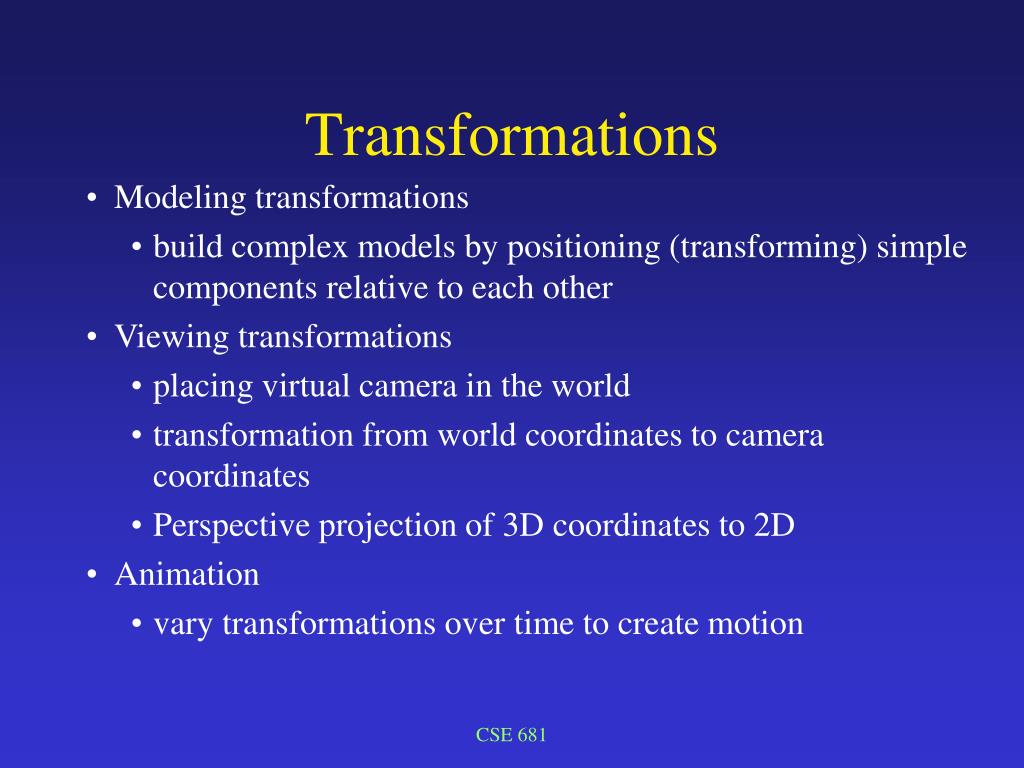 Transformations

• Modeling transformations
  • build complex models by positioning (transforming) simple components relative to each other
• Viewing transformations
  • placing virtual camera in the world
  • transformation from world coordinates to camera coordinates
  • Perspective projection of 3D coordinates to 2D
• Animation
  • vary transformations over time to create motion

CSE 681